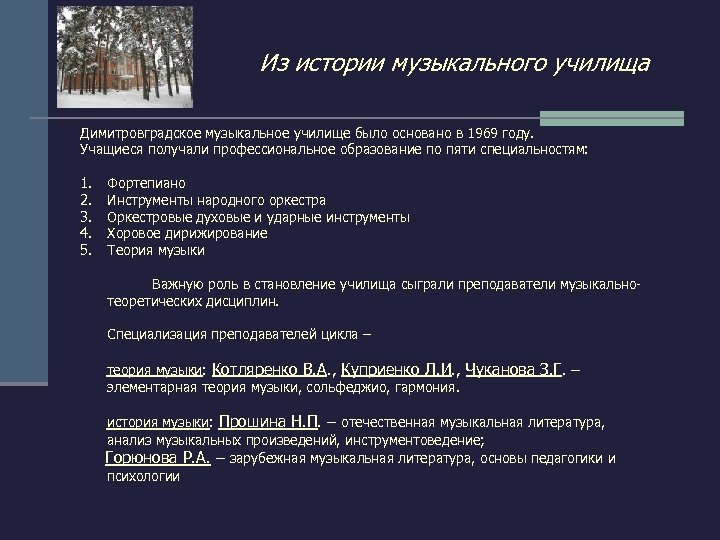 Из истории музыкального училища

Димитровградское музыкальное училище было основано в 1969 году. Учащиеся получали профессиональное образование по пяти специальностям:

1. Фортепиано
2. Инструменты народного оркестра
3. Оркестровые духовые и ударные инструменты
4. Хоровое дирижирование
5. Теория музыки

Важную роль в становление училища сыграли преподаватели музыкально-теоретических дисциплин.

Специализация преподавателей цикла –

теория музыки: Котляренко В.А., Куприенко Л.И., Чуканова З.Г. – элементарная теория музыки, сольфеджио, гармония.

история музыки: Прошина Н.П. – отечественная музыкальная литература, анализ музыкальных произведений, инструментоведение;
Горюнова Р.А. – зарубежная музыкальная литература, основы педагогики и психологии